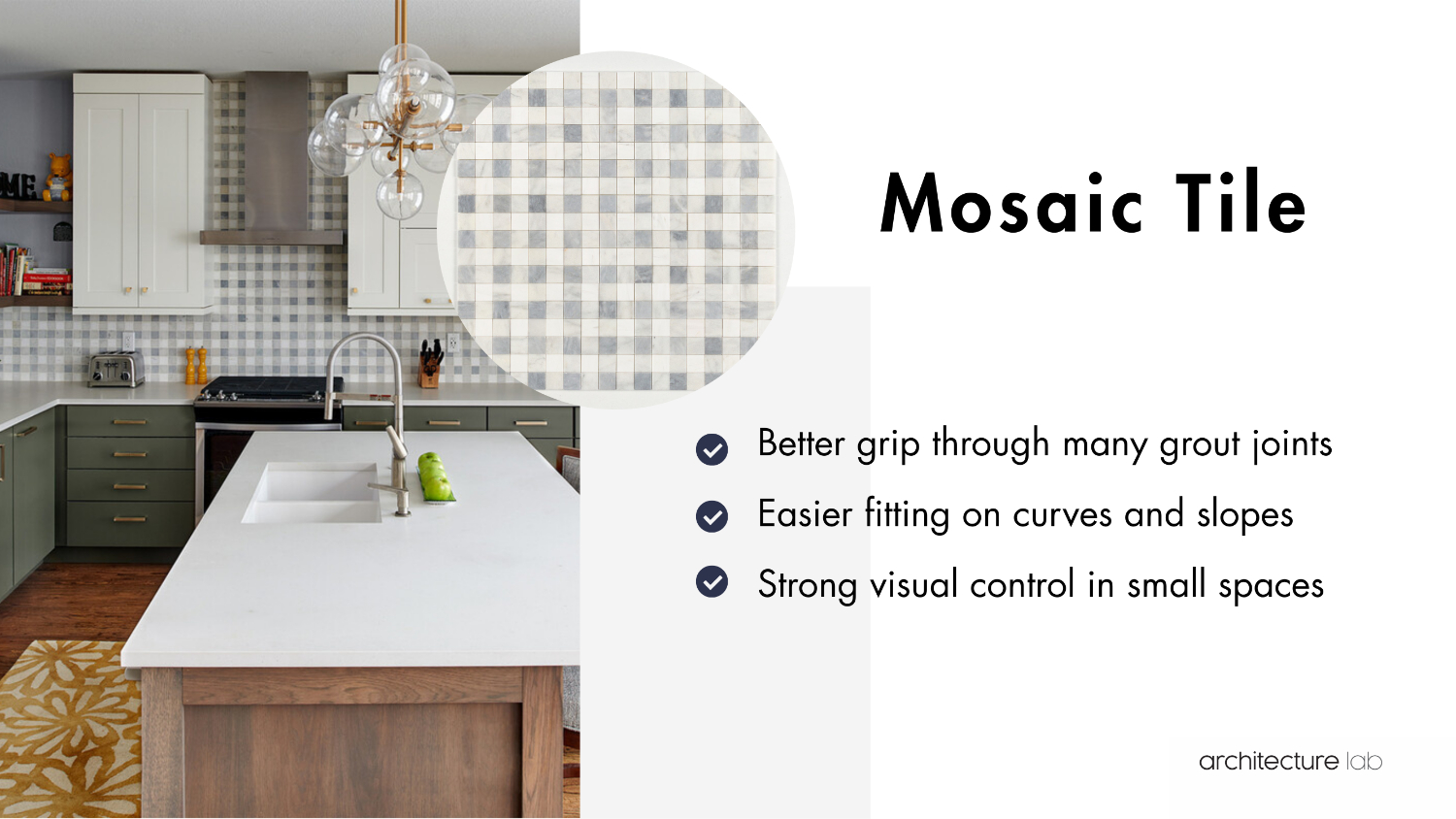 Mosaic Tile

Better grip through many grout joints

Easier fitting on curves and slopes

Strong visual control in small spaces

architecture lab